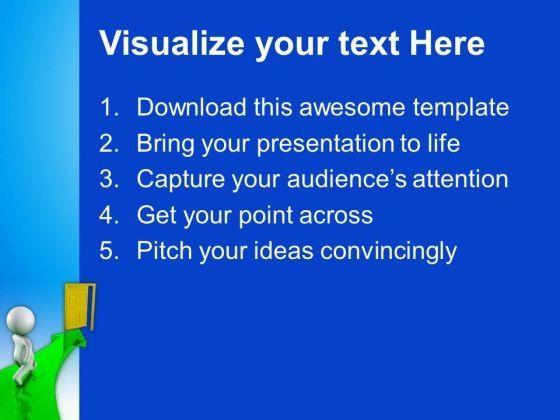 Visualize your text Here

1. Download this awesome template
2. Bring your presentation to life
3. Capture your audience's attention
4. Get your point across
5. Pitch your ideas convincingly